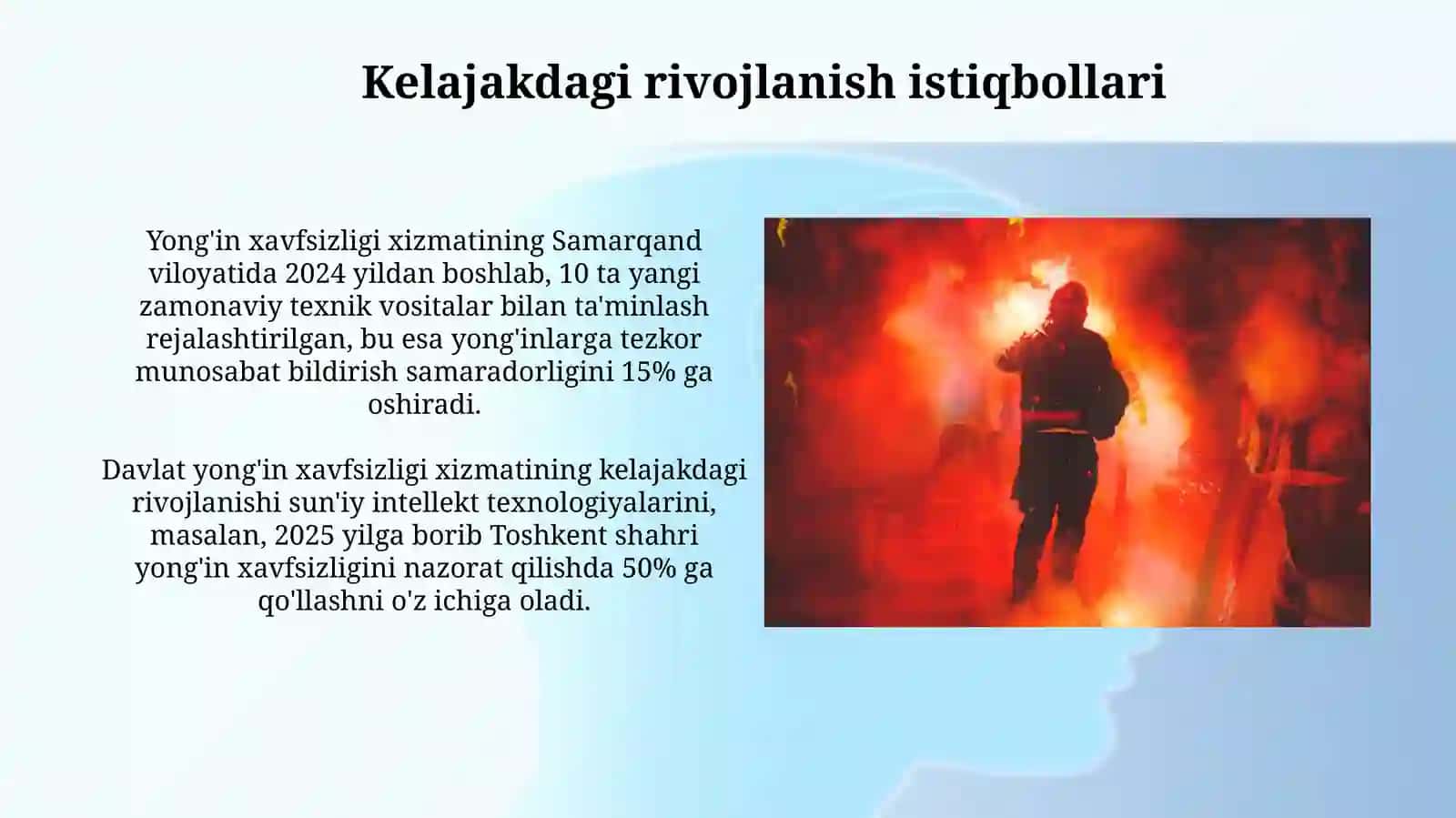 Kelajakdagi rivojlanish istiqbollari

Yong'in xavfsizligi xizmatining Samarqand viloyatida 2024 yildan boshlab, 10 ta yangi zamonaviy texnik vositalar bilan ta'minlash rejalashtirilgan, bu esa yong'inlarga tezkor munosabat bildirish samaradorligini 15% ga oshiradi.

Davlat yong'in xavfsizligi xizmatining kelajakdagi rivojlanishi sun'iy intellekt texnologiyalarini, masalan, 2025 yilga borib Toshkent shahri yong'in xavfsizligini nazorat qilishda 50% ga qo'llashni o'z ichiga oladi.